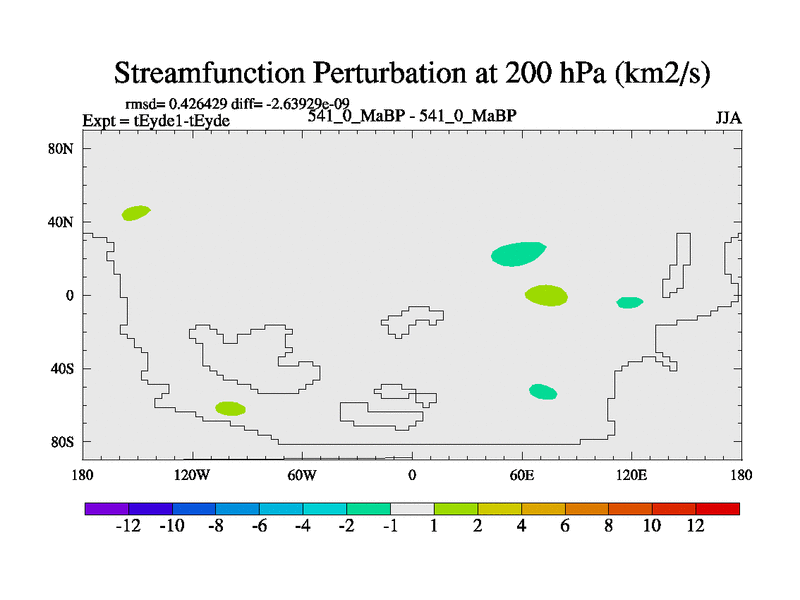 Streamfunction Perturbation at 200 hPa (km2/s)

rmsd= 0.426429 diff= -2.63929e-09
Expt = tEyde1-tEyde
541_0_MaBP - 541_0_MaBP
JJA

80N
40N
0
40S
80S

180
120W
60W
0
60E
120E
180

-12 -10 -8 -6 -4 -2 -1 1 2 4 6 8 10 12